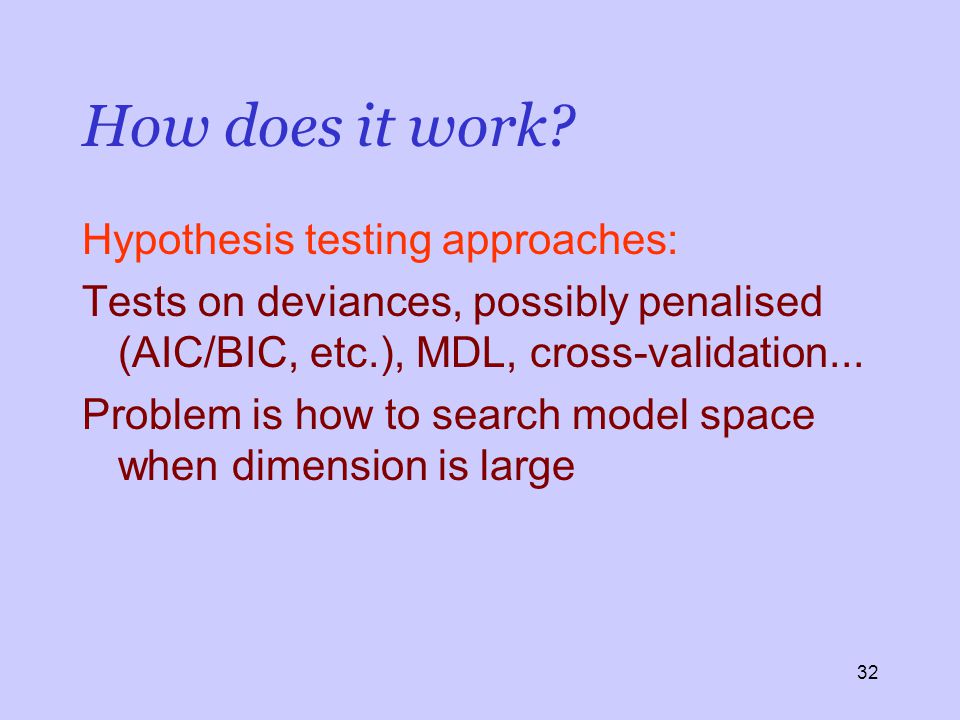 How does it work?

Hypothesis testing approaches:

Tests on deviances, possibly penalised (AIC/BIC, etc.), MDL, cross-validation...

Problem is how to search model space when dimension is large

32